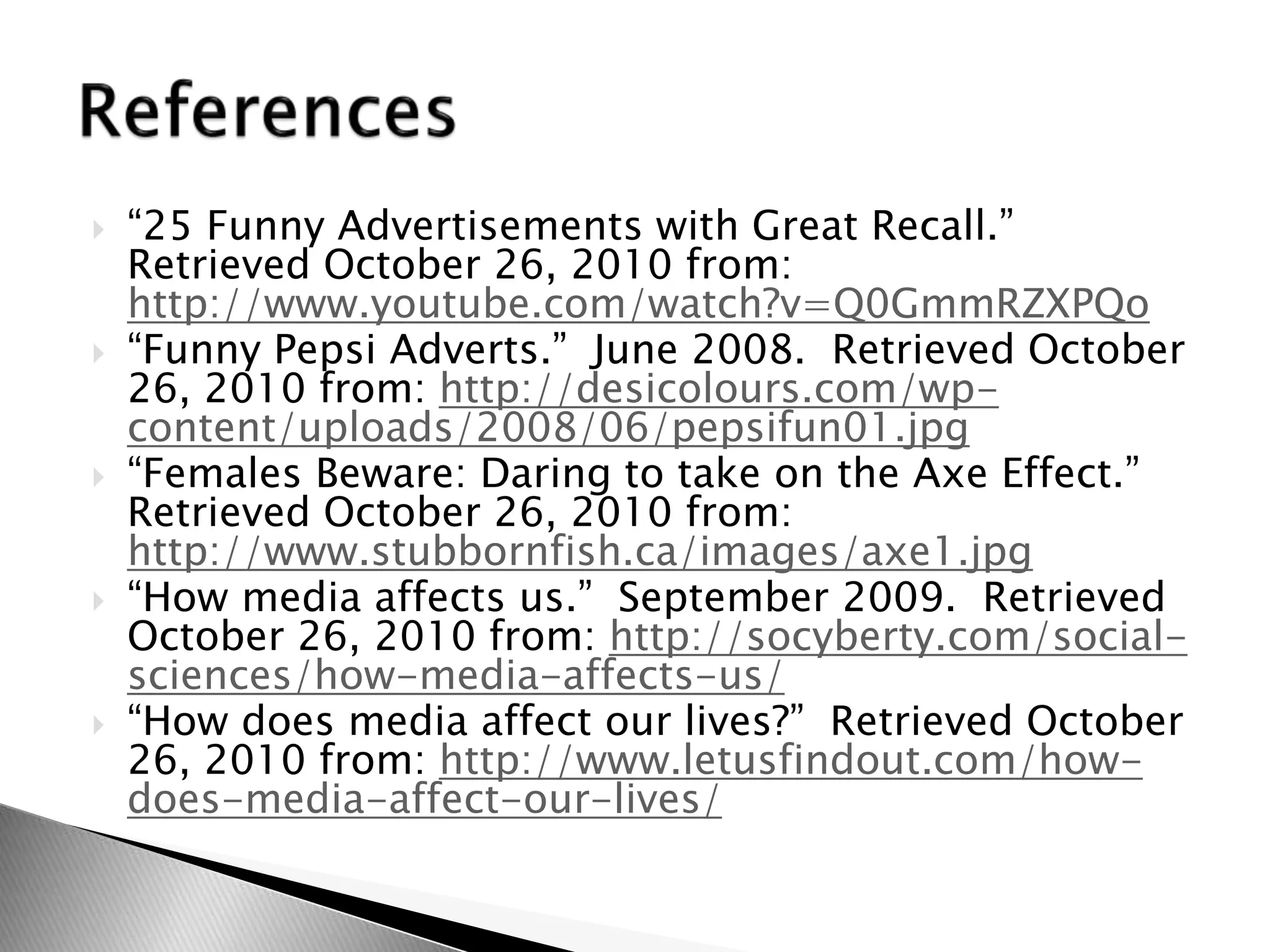 References

“25 Funny Advertisements with Great Recall.” Retrieved October 26, 2010 from: http://www.youtube.com/watch?v=Q0GmmRZXPQo

“Funny Pepsi Adverts.” June 2008. Retrieved October 26, 2010 from: http://desicolours.com/wp-content/uploads/2008/06/pepsifun01.jpg

“Females Beware: Daring to take on the Axe Effect.” Retrieved October 26, 2010 from: http://www.stubbornfish.ca/images/axe1.jpg

“How media affects us.” September 2009. Retrieved October 26, 2010 from: http://socyberty.com/social-sciences/how-media-affects-us/

“How does media affect our lives?” Retrieved October 26, 2010 from: http://www.letusfindout.com/how-does-media-affect-our-lives/